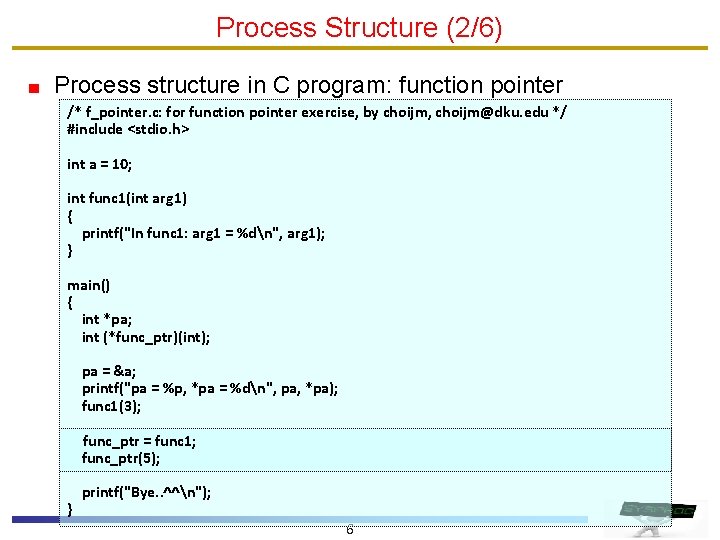 Process Structure (2/6)

Process structure in C program: function pointer

/* f_pointer.c: for function pointer exercise, by choijm, choijm@dku.edu */
#include <stdio.h>

int a = 10;

int func1(int arg1)
{
printf("In func1: arg1 = %d\n", arg1);
}

main()
{
int *pa;
int (*func_ptr)(int);

pa = &a;
printf("pa = %p, *pa = %d\n", pa, *pa);
func1(3);

func_ptr = func1;
func_ptr(5);

printf("Bye..^^\n");
}

6